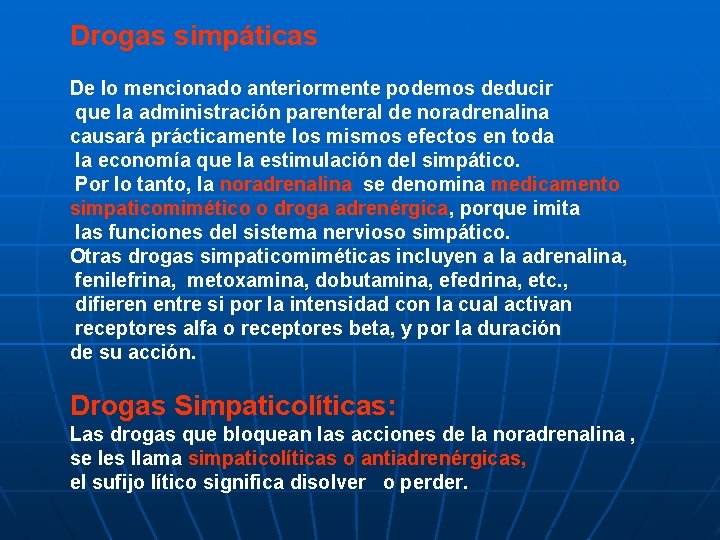 Drogas simpáticas

De lo mencionado anteriormente podemos deducir que la administración parenteral de noradrenalina causará prácticamente los mismos efectos en toda la economía que la estimulación del simpático. Por lo tanto, la noradrenalina se denomina medicamento simpaticomimético o droga adrenérgica, porque imita las funciones del sistema nervioso simpático. Otras drogas simpaticomiméticas incluyen a la adrenalina, fenilefrina, metoxamina, dobutamina, efedrina, etc., difieren entre si por la intensidad con la cual activan receptores alfa o receptores beta, y por la duración de su acción.

Drogas Simpaticolíticas:
Las drogas que bloquean las acciones de la noradrenalina , se les llama simpaticolíticas o antiadrenérgicas, el sufijo lítico significa disolver o perder.